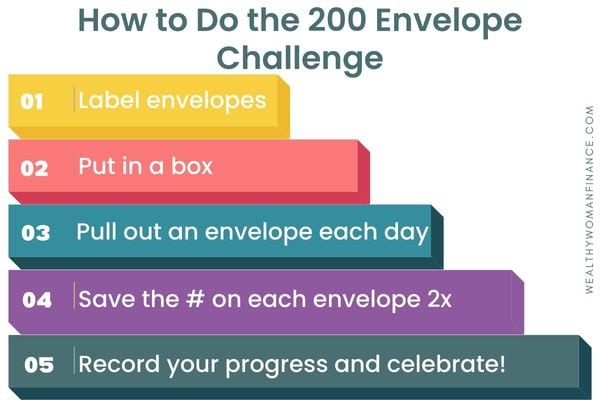 How to Do the 200 Envelope Challenge

01 Label envelopes

02 Put in a box

03 Pull out an envelope each day

04 Save the # on each envelope 2x

05 Record your progress and celebrate!

WEALTHYWOMANFINANCE.COM